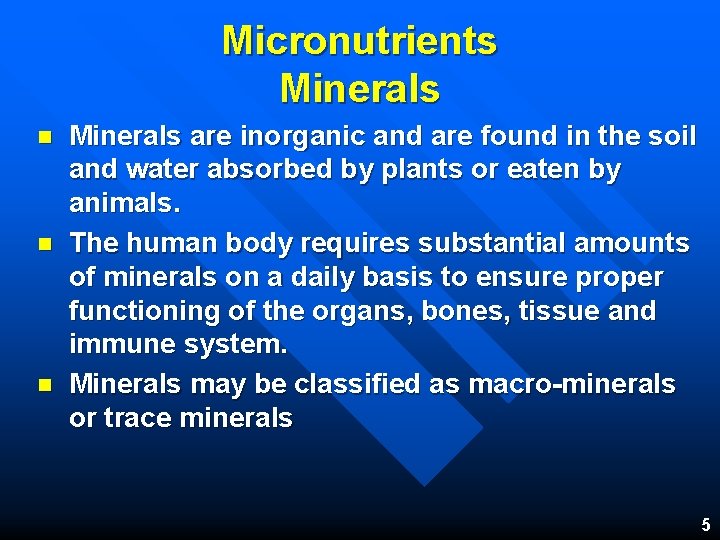 Micronutrients
Minerals

- Minerals are inorganic and are found in the soil and water absorbed by plants or eaten by animals.
- The human body requires substantial amounts of minerals on a daily basis to ensure proper functioning of the organs, bones, tissue and immune system.
- Minerals may be classified as macro-minerals or trace minerals

5